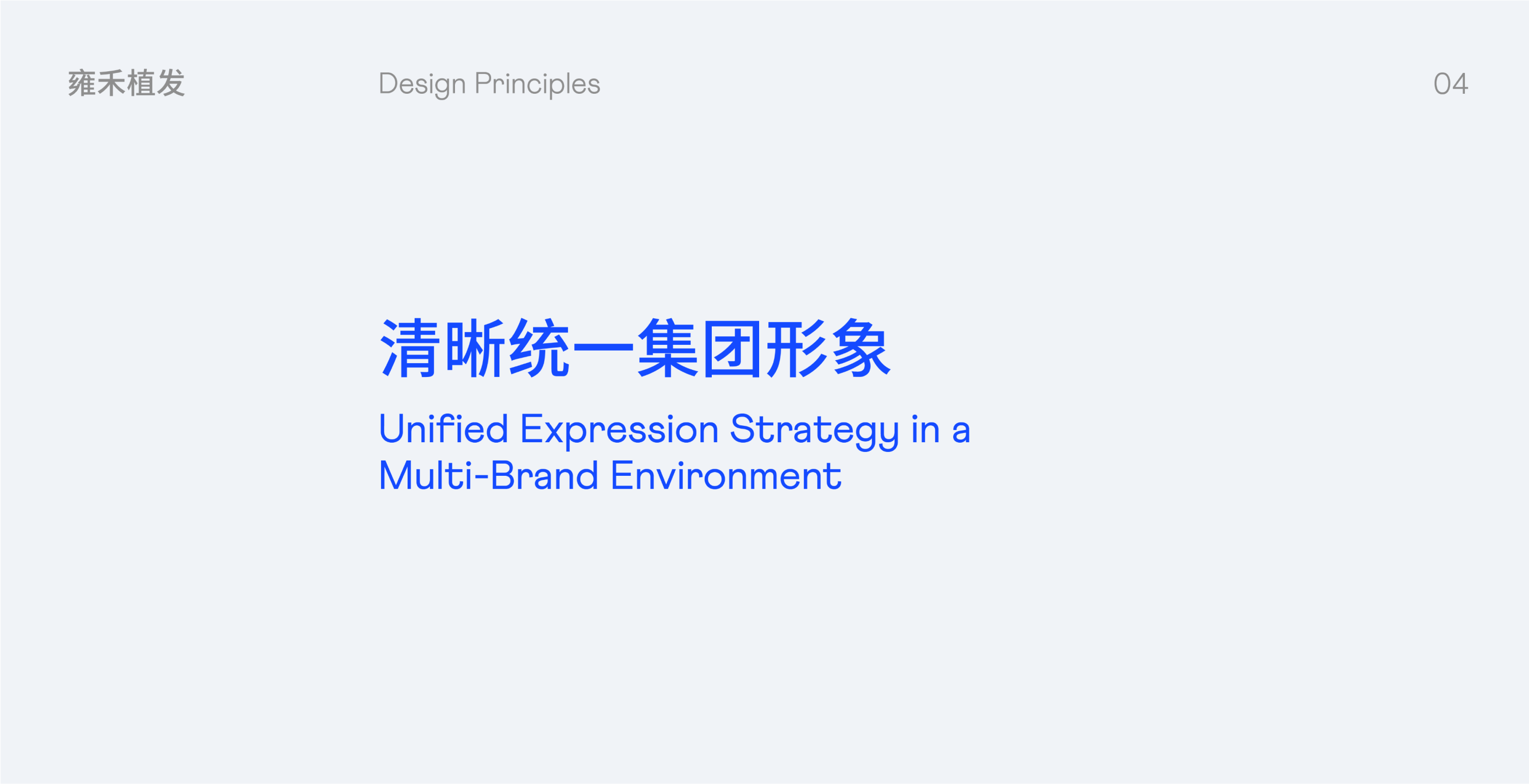 雍禾植发

Design Principles

04

清晰统一集团形象

Unified Expression Strategy in a Multi-Brand Environment